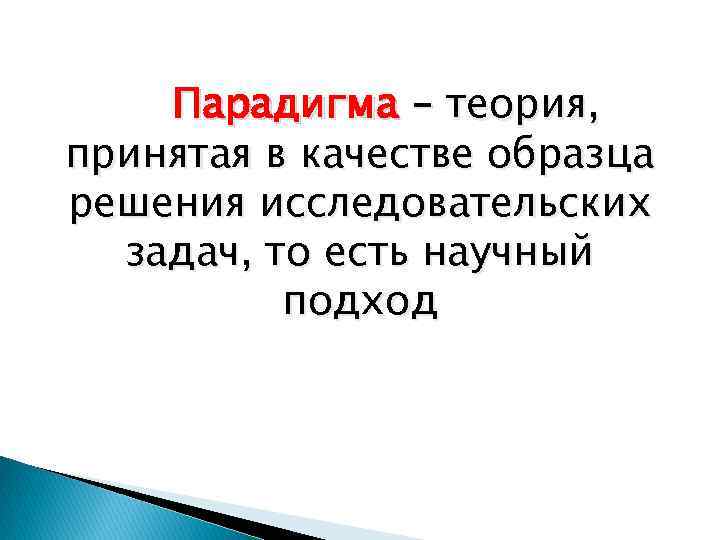 Парадигма – теория, принятая в качестве образца решения исследовательских задач, то есть научный подход